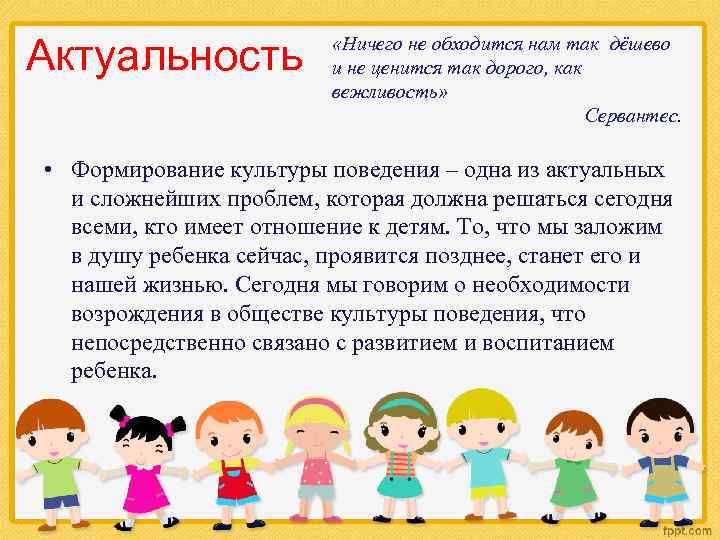 Актуальность

«Ничего не обходится нам так дёшево и не ценится так дорого, как вежливость»

Сервантес.

• Формирование культуры поведения – одна из актуальных и сложнейших проблем, которая должна решаться сегодня всеми, кто имеет отношение к детям. То, что мы заложим в душу ребенка сейчас, проявится позднее, станет его и нашей жизнью. Сегодня мы говорим о необходимости возрождения в обществе культуры поведения, что непосредственно связано с развитием и воспитанием ребенка.

fppt.com